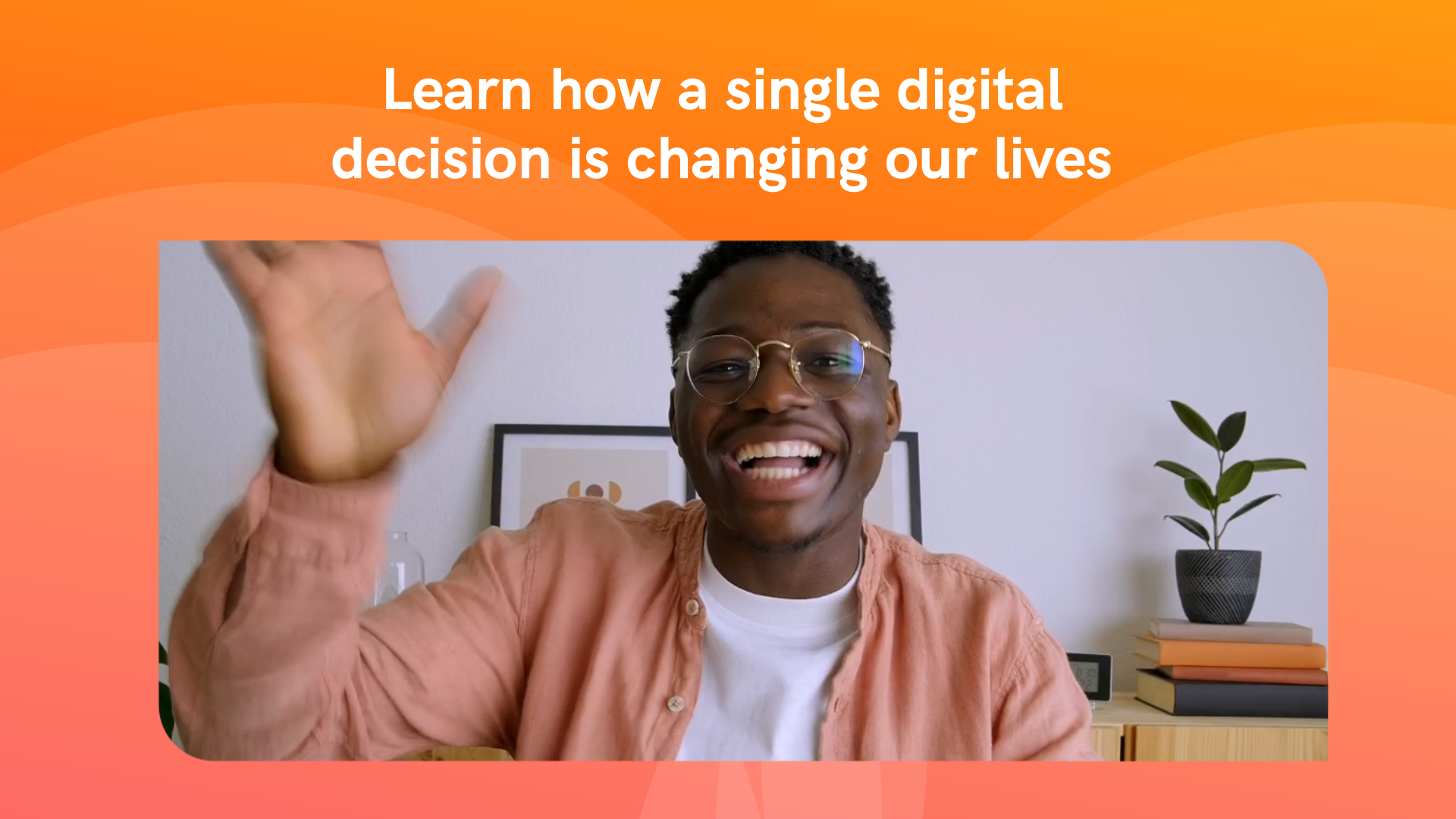 Learn how a single digital decision is changing our lives